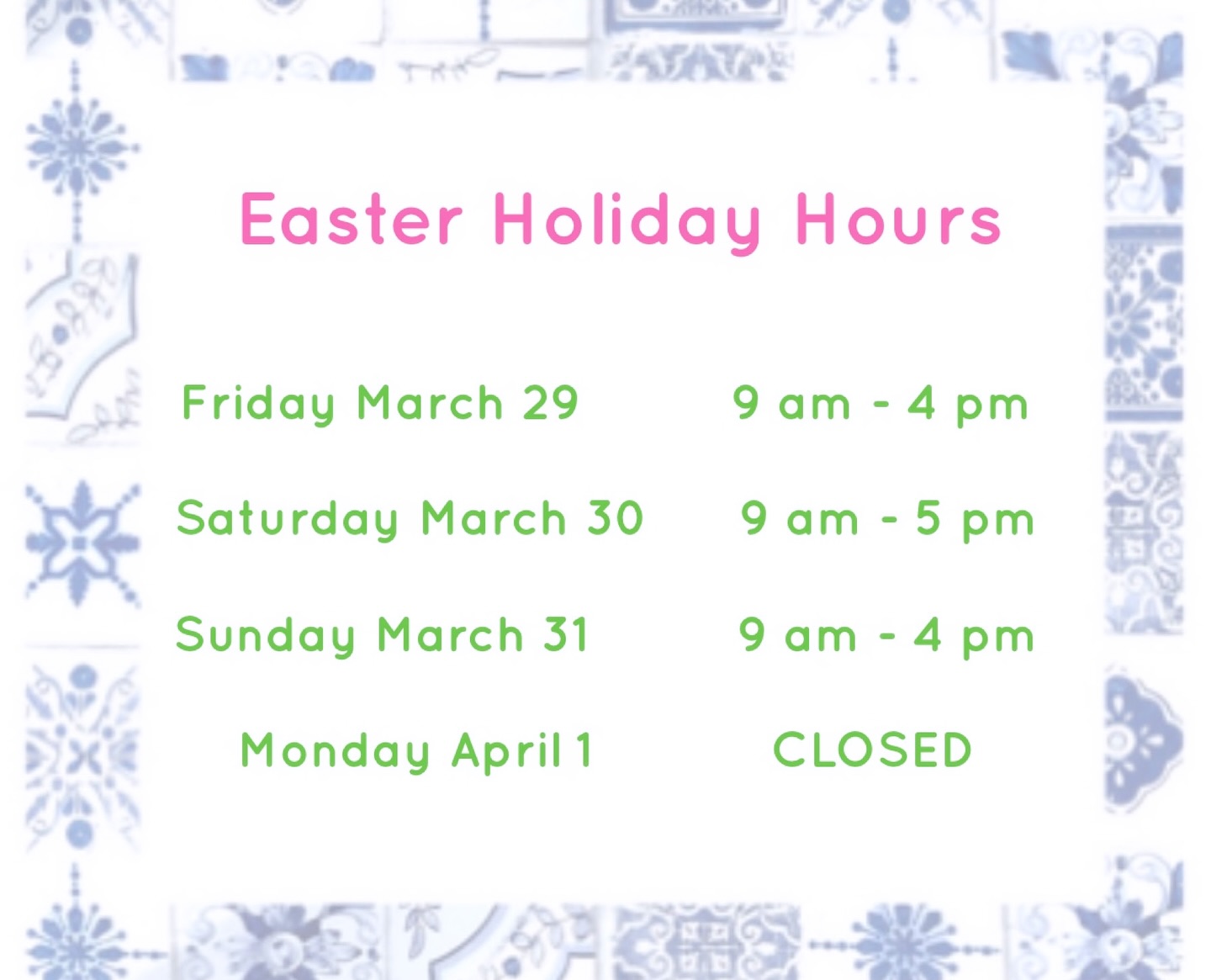 Easter Holiday Hours

Friday March 29 9 am - 4 pm

Saturday March 30 9 am - 5 pm

Sunday March 31 9 am - 4 pm

Monday April 1 CLOSED